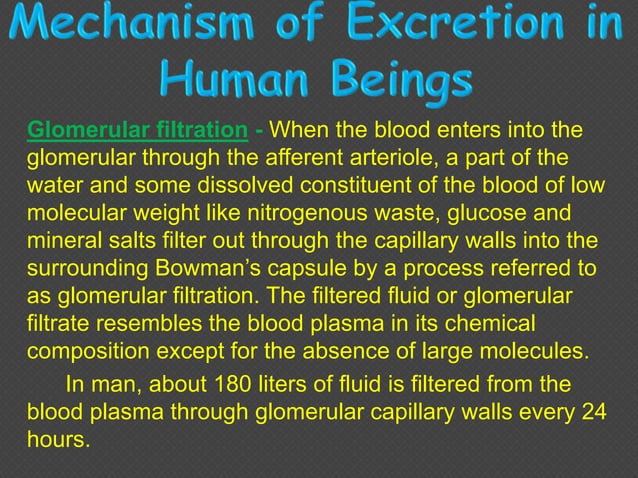 Mechanism of Excretion in Human Beings

Glomerular filtration - When the blood enters into the glomerular through the afferent arteriole, a part of the water and some dissolved constituent of the blood of low molecular weight like nitrogenous waste, glucose and mineral salts filter out through the capillary walls into the surrounding Bowman's capsule by a process referred to as glomerular filtration. The filtered fluid or glomerular filtrate resembles the blood plasma in its chemical composition except for the absence of large molecules.

In man, about 180 liters of fluid is filtered from the blood plasma through glomerular capillary walls every 24 hours.